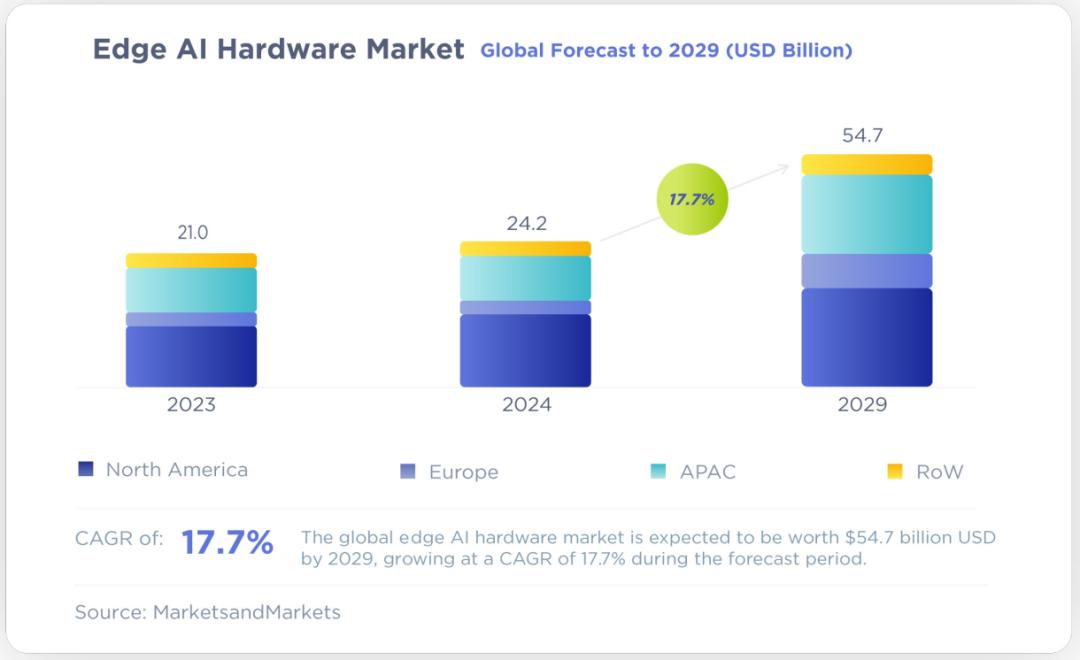 Edge AI Hardware Market Global Forecast to 2029 (USD Billion)

21.0

24.2

17.7%

54.7

2023

2024

2029

North America

Europe

APAC

RoW

CAGR of: 17.7%

The global edge AI hardware market is expected to be worth $54.7 billion USD by 2029, growing at a CAGR of 17.7% during the forecast period.

Source: MarketsandMarkets